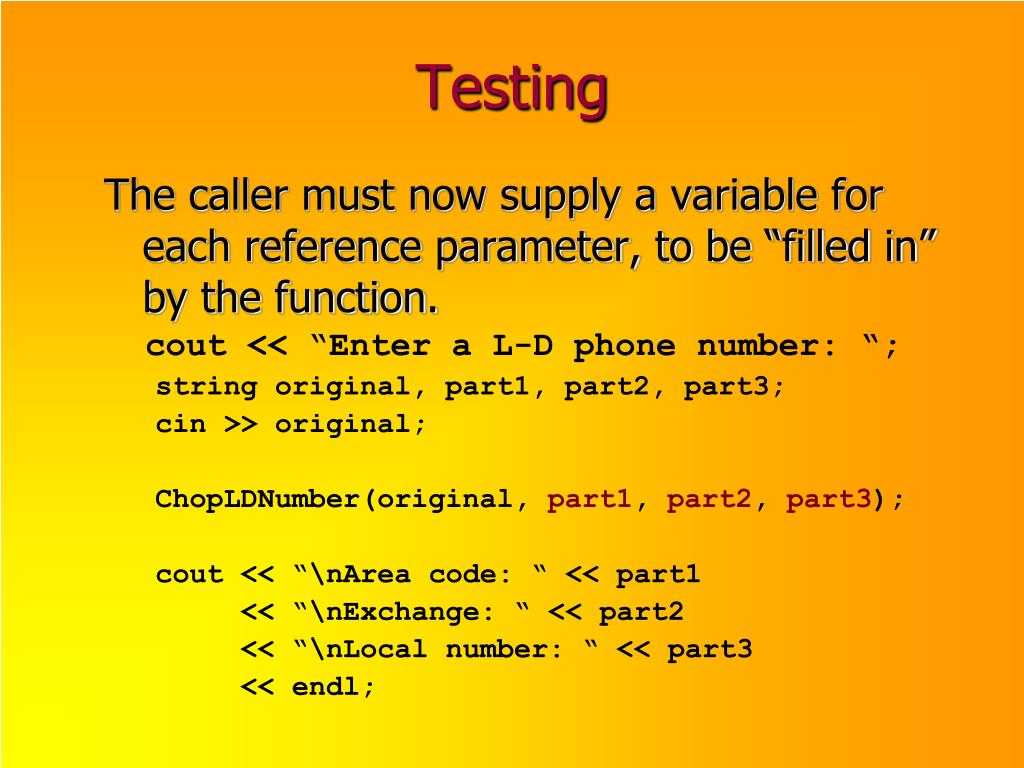 Testing

The caller must now supply a variable for each reference parameter, to be “filled in” by the function.

cout << “Enter a L-D phone number: “;
string original, part1, part2, part3;
cin >> original;

ChopLDNumber(original, part1, part2, part3);

cout << “\nArea code: “ << part1
     << “\nExchange: “ << part2
     << “\nLocal number: “ << part3
     << endl;